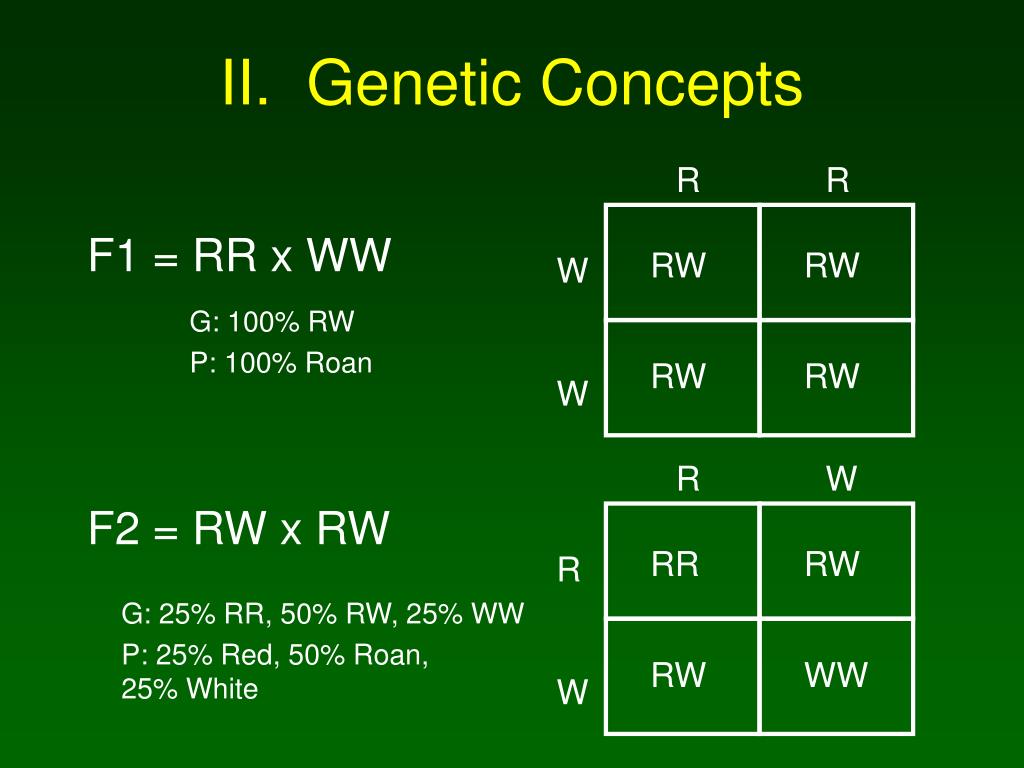 II. Genetic Concepts

F1 = RR x WW

G: 100% RW

P: 100% Roan

| | R | R |
|---|---|---|
| W | RW | RW |
| W | RW | RW |

F2 = RW x RW

G: 25% RR, 50% RW, 25% WW

P: 25% Red, 50% Roan, 25% White

| | R | W |
|---|---|---|
| R | RR | RW |
| W | RW | WW |